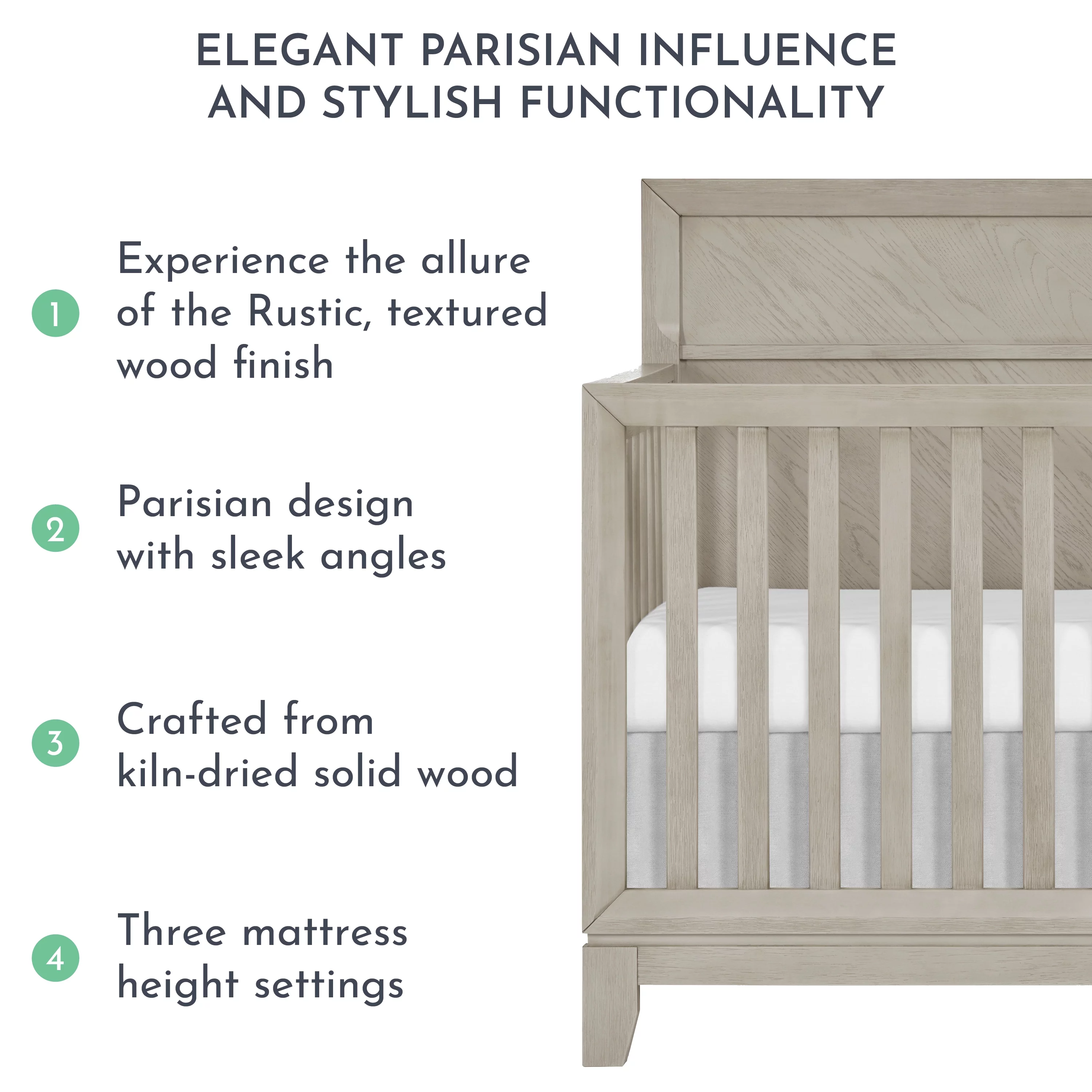 ELEGANT PARISIAN INFLUENCE AND STYLISH FUNCTIONALITY

1 Experience the allure of the Rustic, textured wood finish

2 Parisian design with sleek angles

3 Crafted from kiln-dried solid wood

4 Three mattress height settings